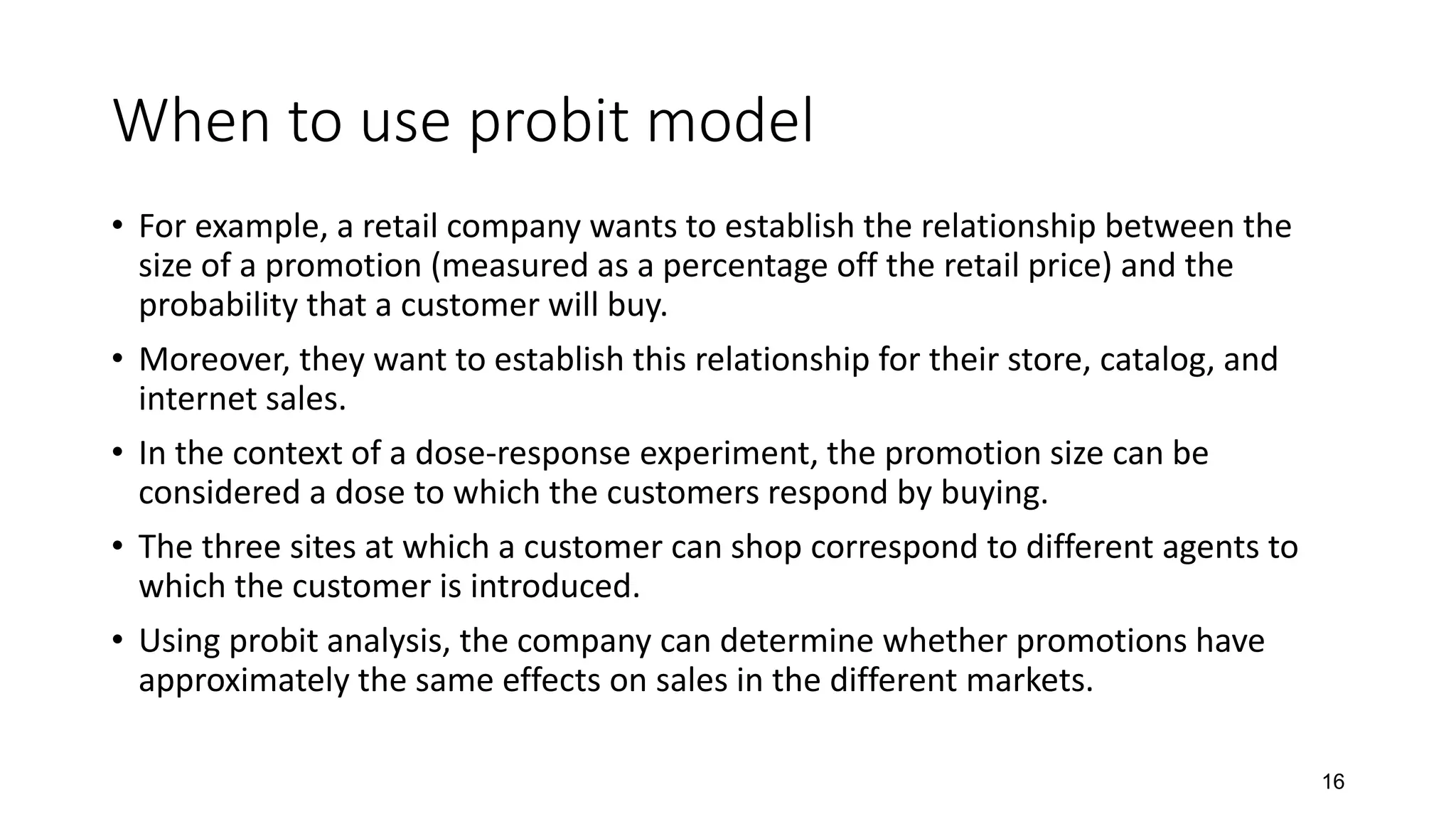 When to use probit model

• For example, a retail company wants to establish the relationship between the size of a promotion (measured as a percentage off the retail price) and the probability that a customer will buy.

• Moreover, they want to establish this relationship for their store, catalog, and internet sales.

• In the context of a dose-response experiment, the promotion size can be considered a dose to which the customers respond by buying.

• The three sites at which a customer can shop correspond to different agents to which the customer is introduced.

• Using probit analysis, the company can determine whether promotions have approximately the same effects on sales in the different markets.

16